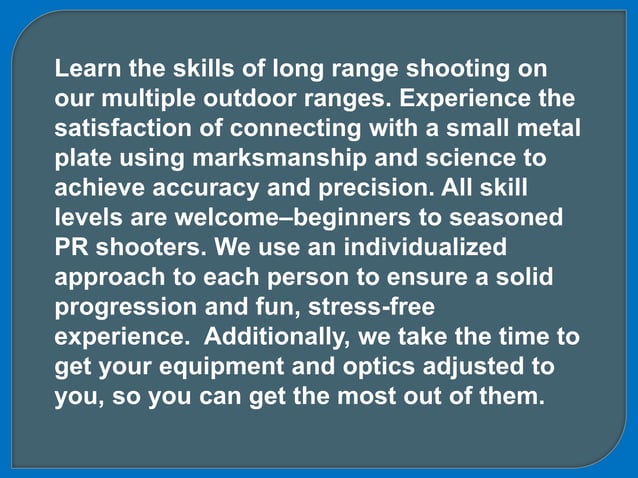 Learn the skills of long range shooting on our multiple outdoor ranges. Experience the satisfaction of connecting with a small metal plate using marksmanship and science to achieve accuracy and precision. All skill levels are welcome–beginners to seasoned PR shooters. We use an individualized approach to each person to ensure a solid progression and fun, stress-free experience.  Additionally, we take the time to get your equipment and optics adjusted to you, so you can get the most out of them.